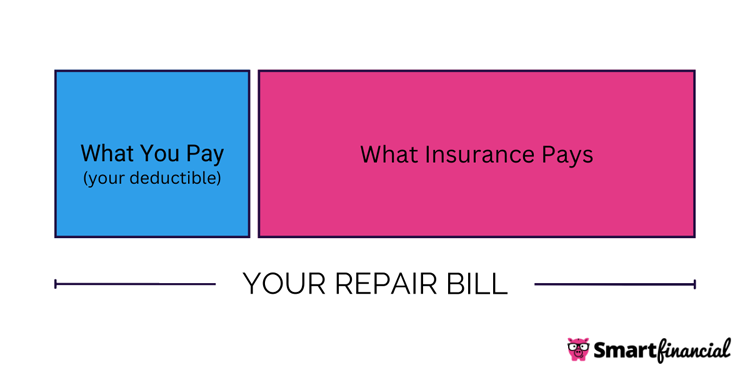 What You Pay
(your deductible)

What Insurance Pays

YOUR REPAIR BILL

Smartfinancial